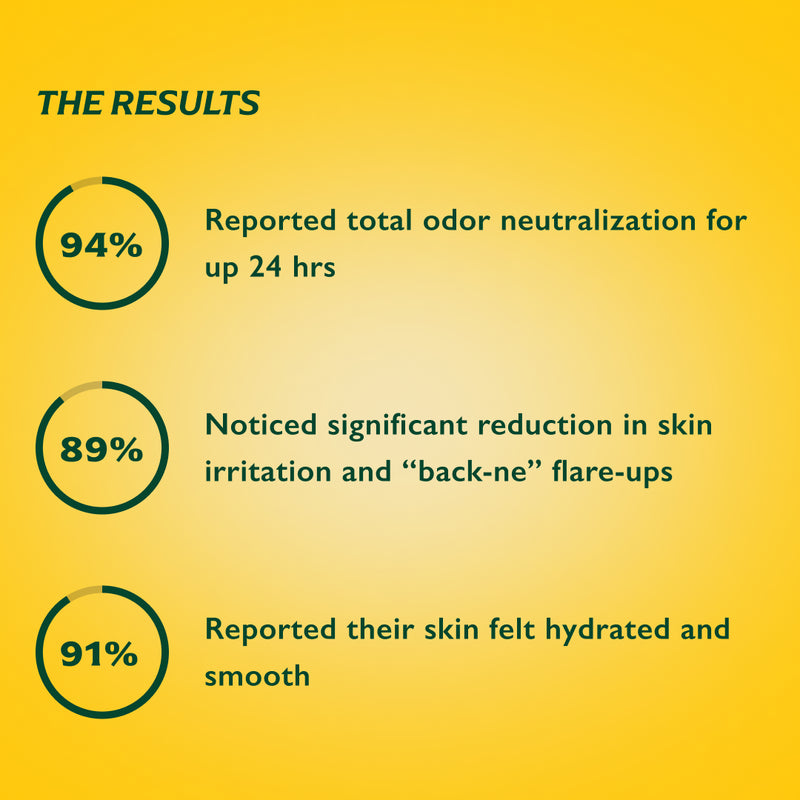 THE RESULTS

94%

Reported total odor neutralization for up 24 hrs

89%

Noticed significant reduction in skin irritation and “back-ne” flare-ups

91%

Reported their skin felt hydrated and smooth